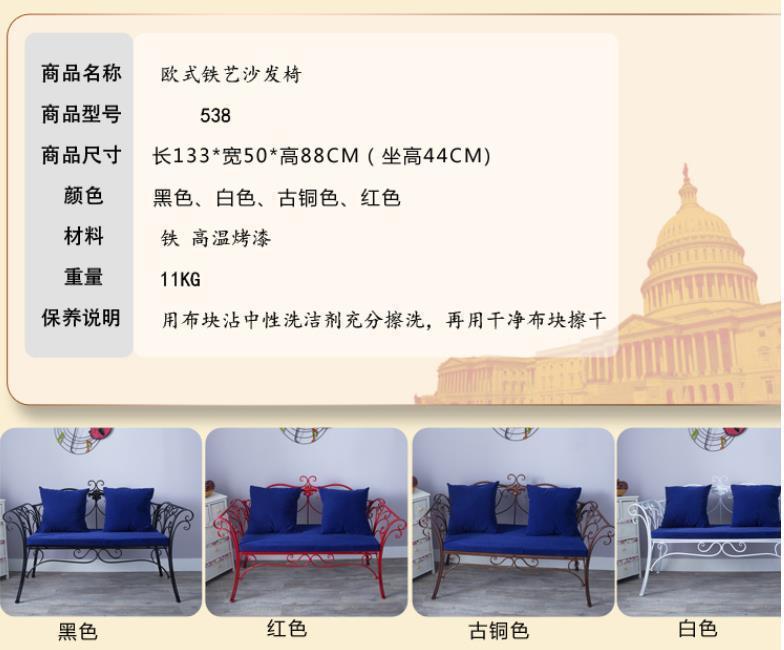 | 商品名称 | 欧式铁艺沙发椅 |
|---|---|
| 商品型号 | 538 |
| 商品尺寸 | 长133*宽50*高88CM（坐高44CM） |
| 颜色 | 黑色、白色、古铜色、红色 |
| 材料 | 铁 高温烤漆 |
| 重量 | 11KG |
| 保养说明 | 用布块沾中性洗洁剂充分擦洗，再用干净布块擦干 |

黑色

红色

古铜色

白色